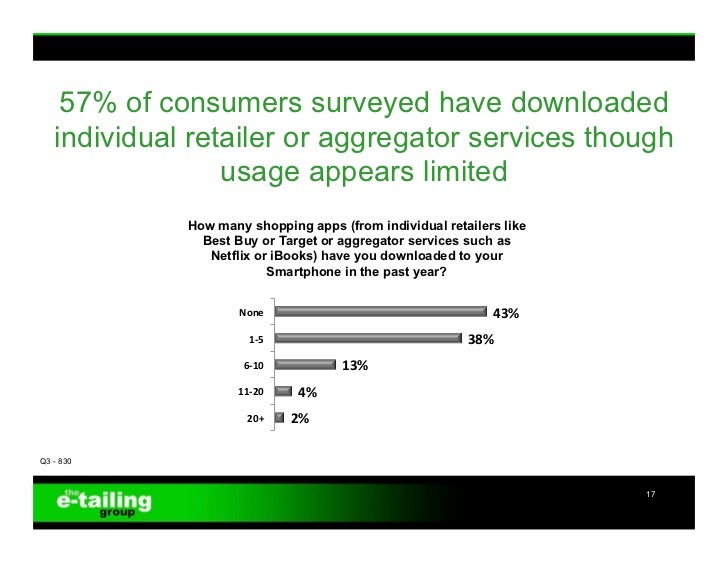 57% of consumers surveyed have downloaded individual retailer or aggregator services though usage appears limited

How many shopping apps (from individual retailers like Best Buy or Target or aggregator services such as Netflix or iBooks) have you downloaded to your Smartphone in the past year?

None 43%
1-5 38%
6-10 13%
11-20 4%
20+ 2%

Q3 - 830

the e-tailing group

17